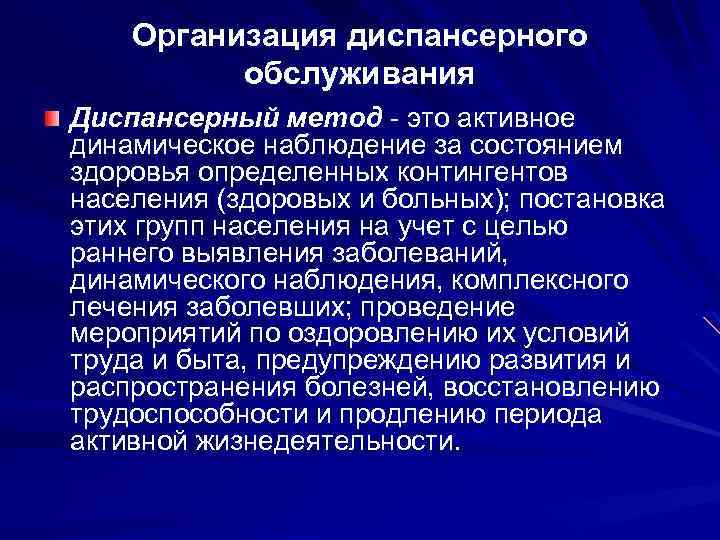 Организация диспансерного обслуживания

Диспансерный метод - это активное динамическое наблюдение за состоянием здоровья определенных контингентов населения (здоровых и больных); постановка этих групп населения на учет с целью раннего выявления заболеваний, динамического наблюдения, комплексного лечения заболевших; проведение мероприятий по оздоровлению их условий труда и быта, предупреждению развития и распространения болезней, восстановлению трудоспособности и продлению периода активной жизнедеятельности.